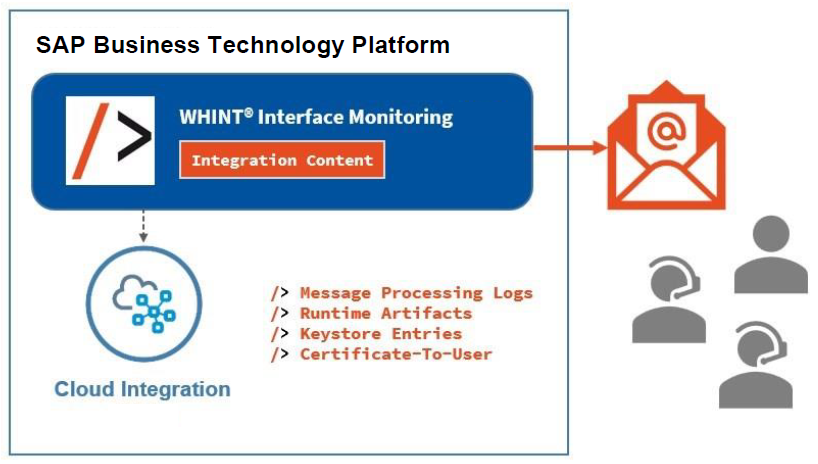 SAP Business Technology Platform

/>

WHINT® Interface Monitoring

Integration Content

@

Cloud Integration

/> Message Processing Logs
/> Runtime Artifacts
/> Keystore Entries
/> Certificate-To-User